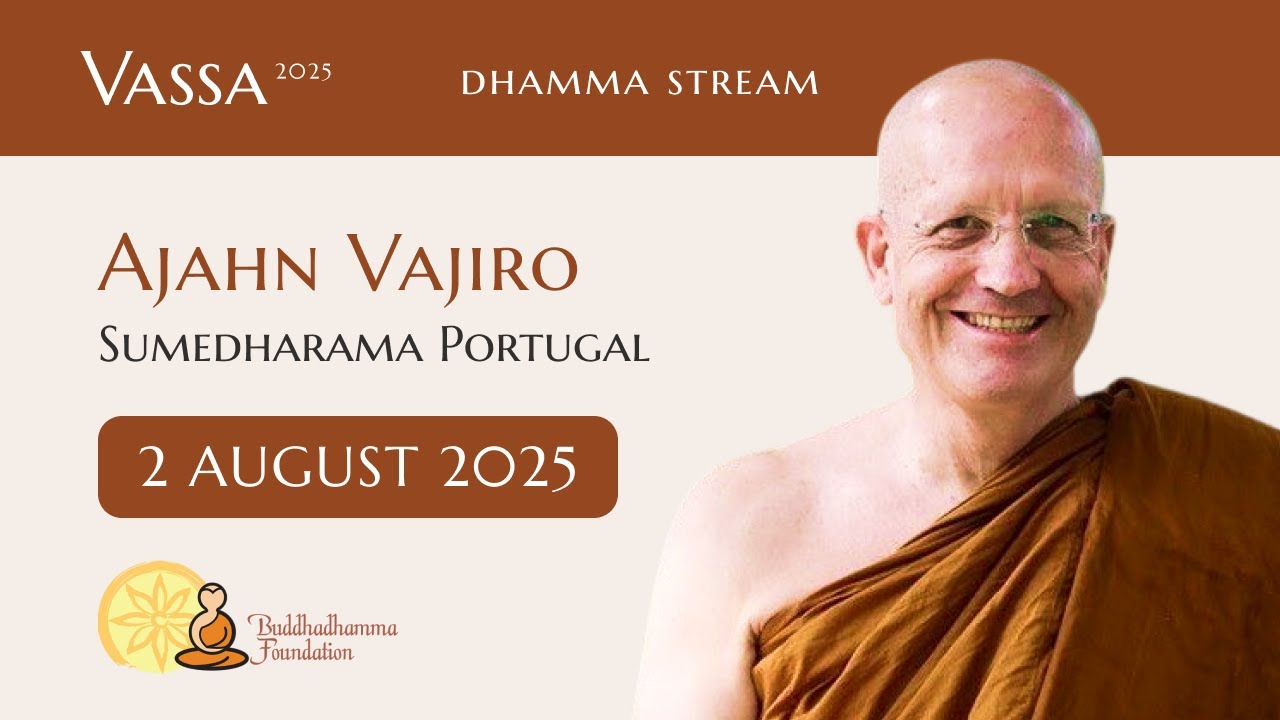 VASSA 2025

DHAMMA STREAM

AJAHN VAJIRO

SUMEDHARAMA PORTUGAL

2 AUGUST 2025

Buddhadhamma Foundation